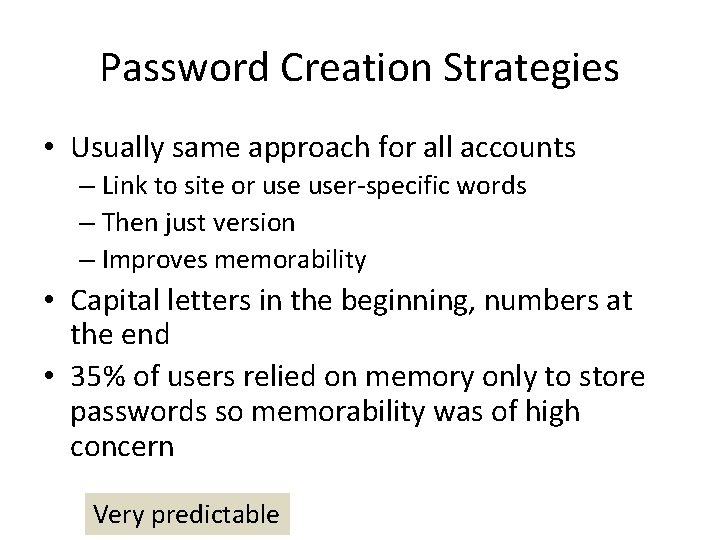 Password Creation Strategies

• Usually same approach for all accounts
– Link to site or use user-specific words
– Then just version
– Improves memorability
• Capital letters in the beginning, numbers at the end
• 35% of users relied on memory only to store passwords so memorability was of high concern

Very predictable